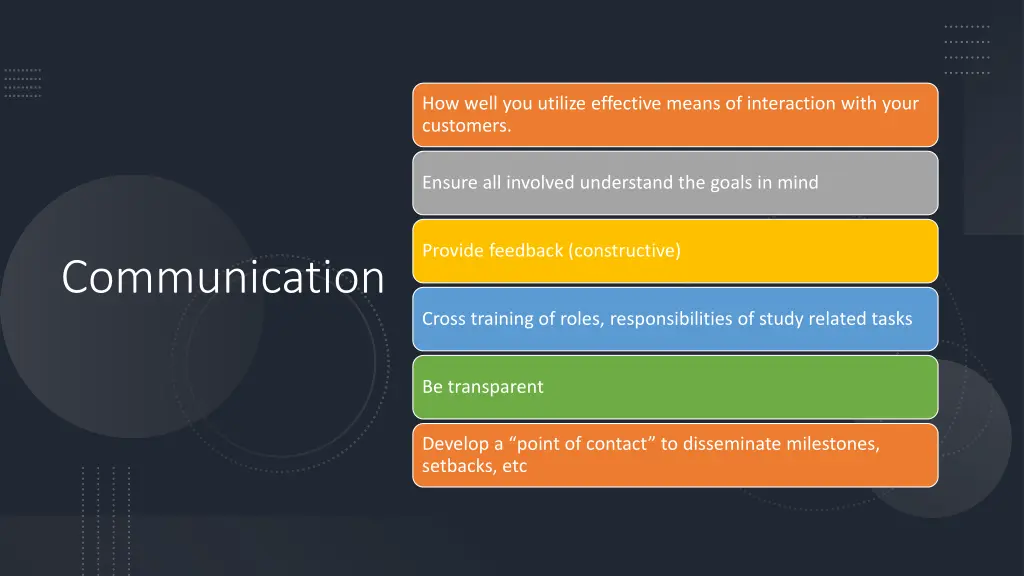 Communication

How well you utilize effective means of interaction with your customers.

Ensure all involved understand the goals in mind

Provide feedback (constructive)

Cross training of roles, responsibilities of study related tasks

Be transparent

Develop a “point of contact” to disseminate milestones, setbacks, etc